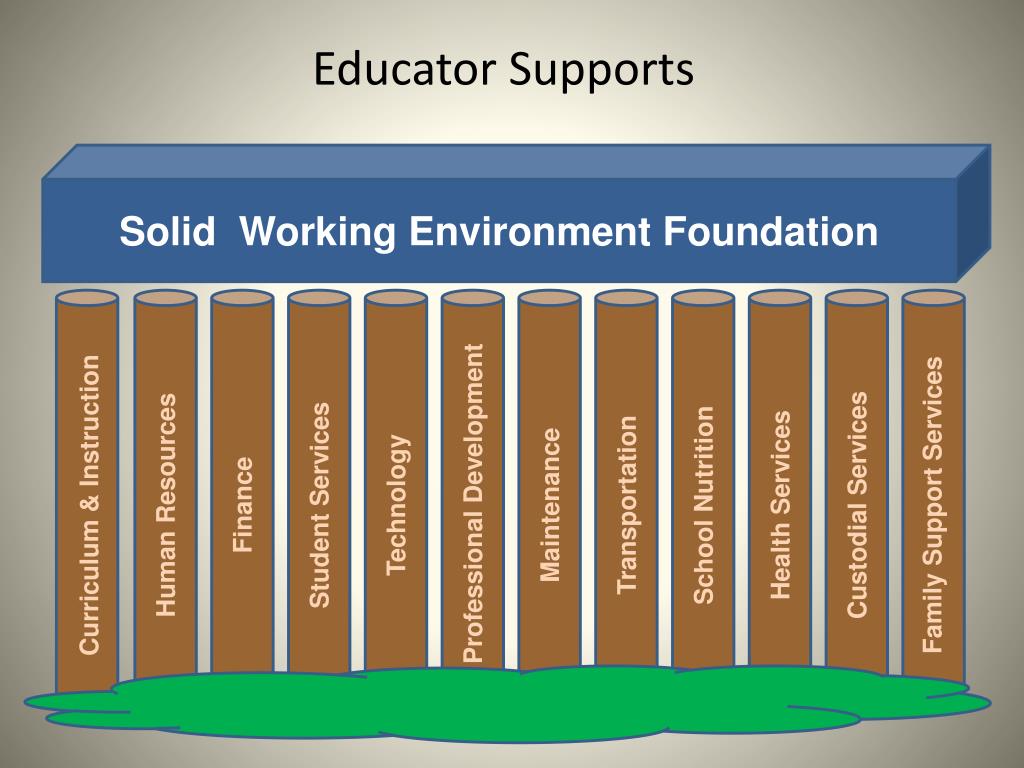 Educator Supports

Solid  Working Environment Foundation

Curriculum & Instruction

Human Resources

Finance

Student Services

Technology

Professional Development

Maintenance

Transportation

School Nutrition

Health Services

Custodial Services

Family Support Services